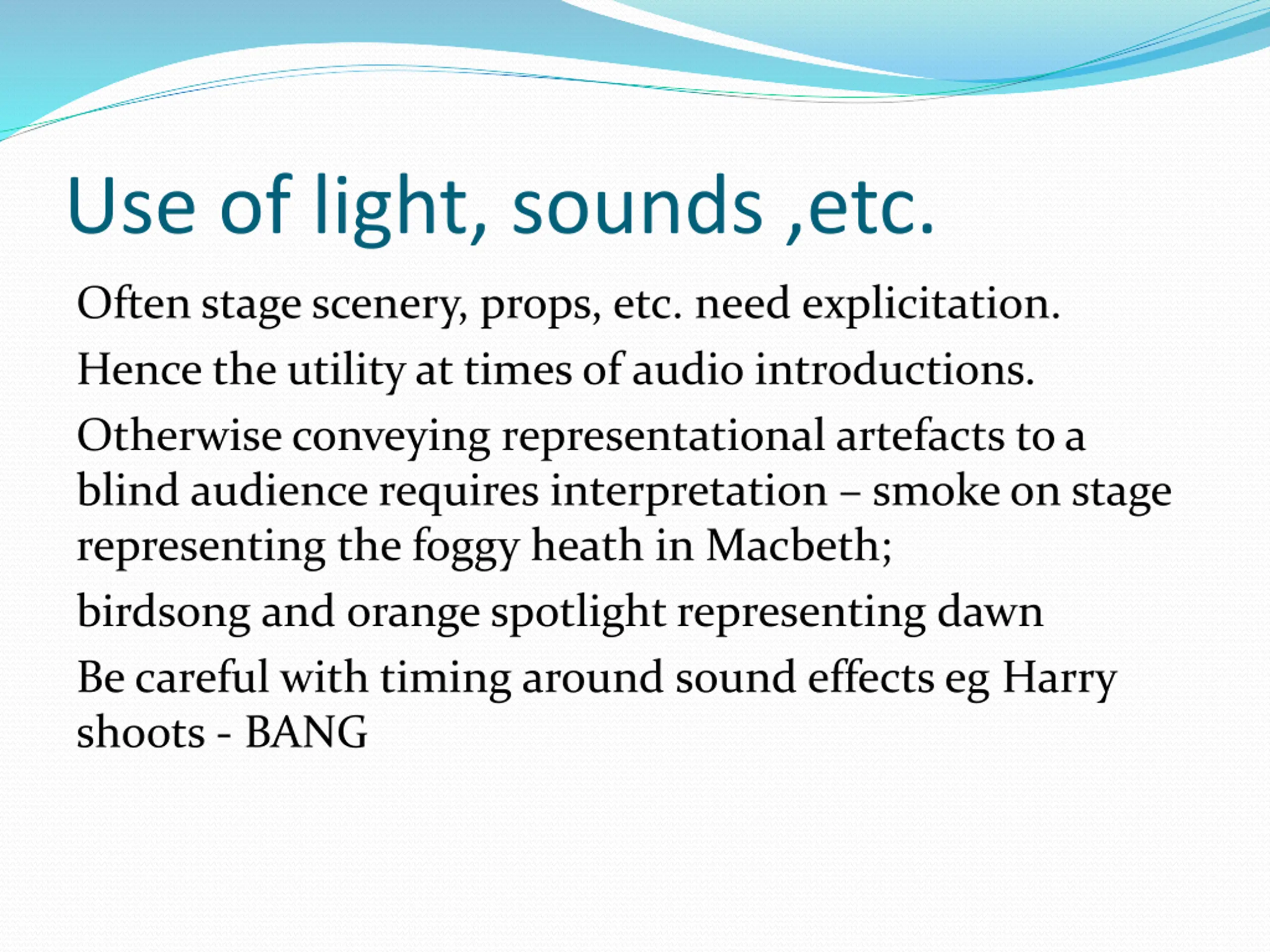 Use of light, sounds ,etc.

Often stage scenery, props, etc. need explicitation.

Hence the utility at times of audio introductions.

Otherwise conveying representational artefacts to a blind audience requires interpretation – smoke on stage representing the foggy heath in Macbeth;

birdsong and orange spotlight representing dawn

Be careful with timing around sound effects eg Harry shoots - BANG